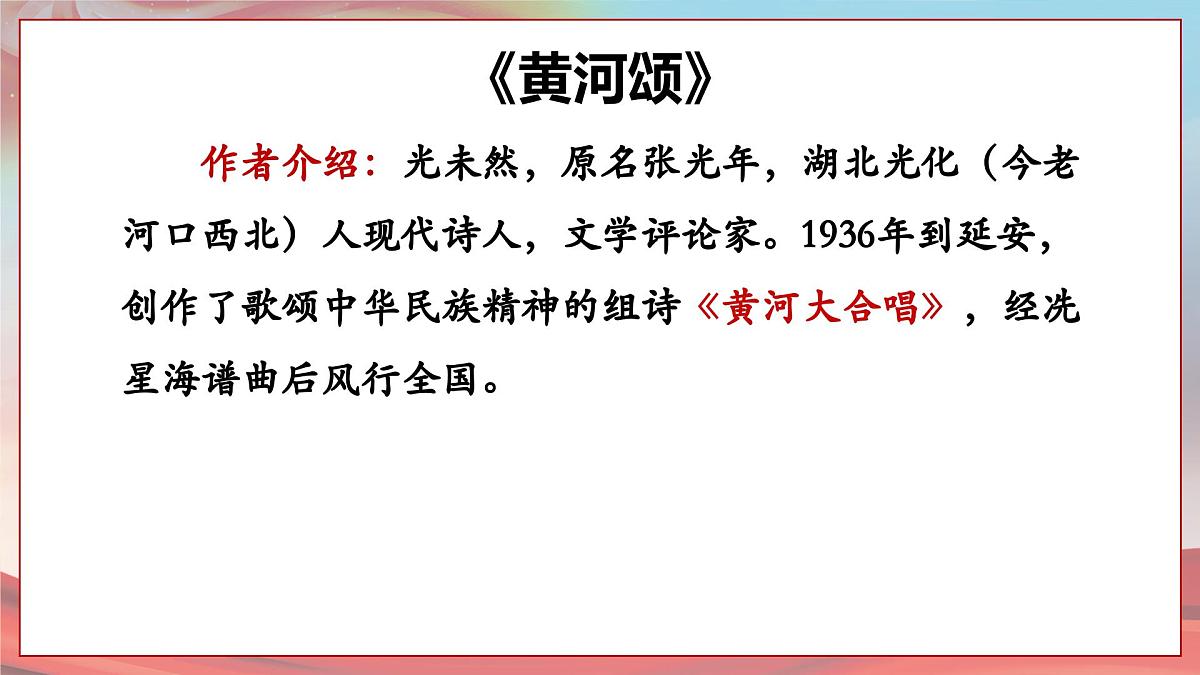 《黄河颂》

作者介绍：光未然，原名张光年，湖北光化（今老河口西北）人现代诗人，文学评论家。1936年到延安，创作了歌颂中华民族精神的组诗《黄河大合唱》，经冼星海谱曲后风行全国。